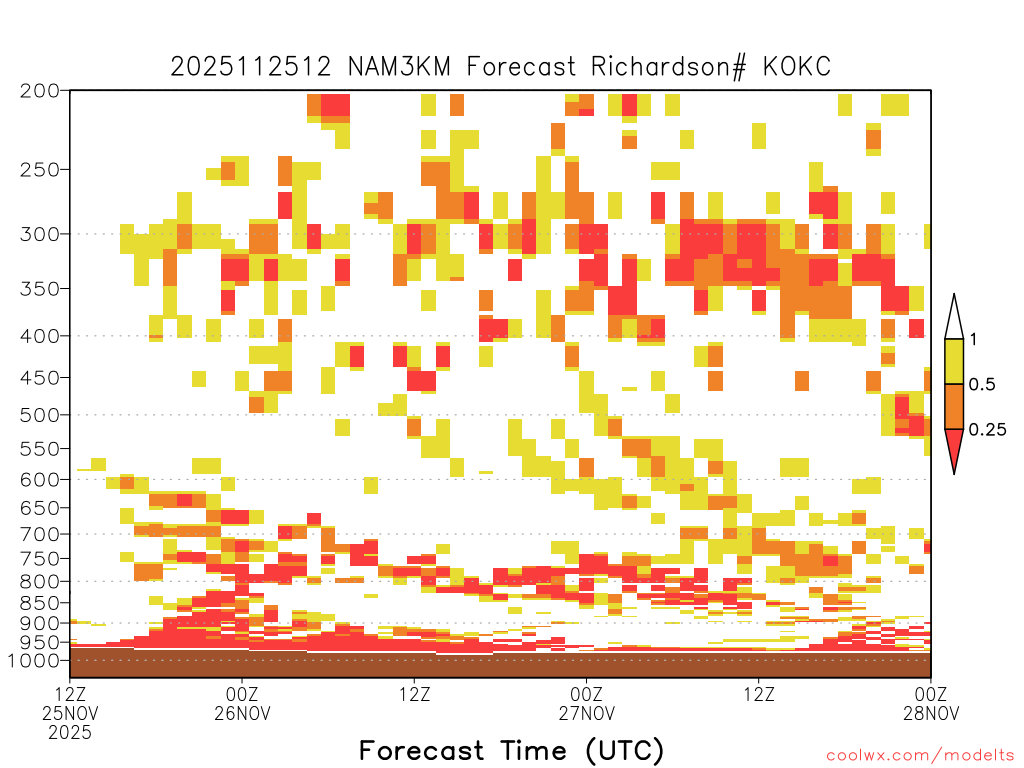 2025112512 NAM3KM Forecast Richardson# KOKC

200
250
300
350
400
450
500
550
600
650
700
750
800
850
900
950
1000

1
0.5
0.25

12Z 25NOV 2025
00Z 26NOV
12Z
00Z 27NOV
12Z
00Z 28NOV

Forecast Time (UTC)

coolwx.com/modelts